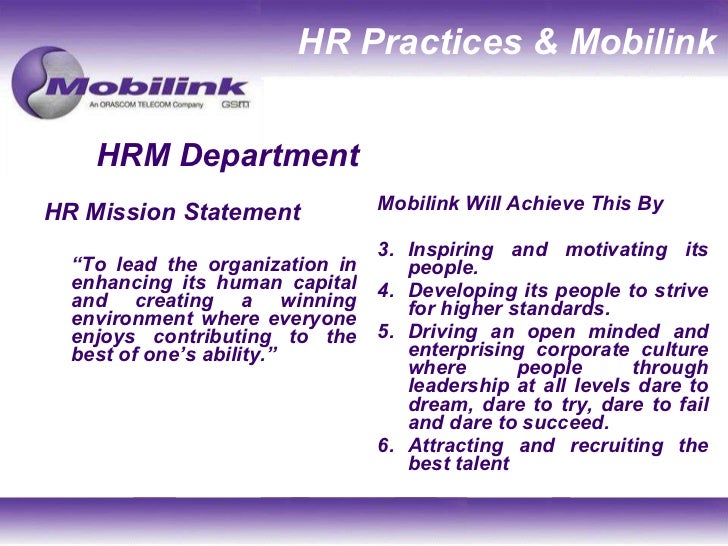 HR Practices & Mobilink

Mobilink
An ORASCOM TELECOM Company GSM

HRM Department

HR Mission Statement

“To lead the organization in enhancing its human capital and creating a winning environment where everyone enjoys contributing to the best of one’s ability.”

Mobilink Will Achieve This By

3. Inspiring and motivating its people.
4. Developing its people to strive for higher standards.
5. Driving an open minded and enterprising corporate culture where people through leadership at all levels dare to dream, dare to try, dare to fail and dare to succeed.
6. Attracting and recruiting the best talent